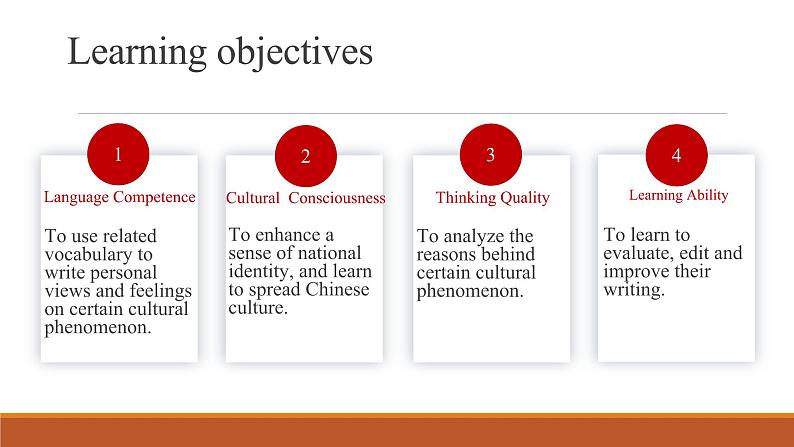 Learning objectives

1
Language Competence
To use related vocabulary to write personal views and feelings on certain cultural phenomenon.

2
Cultural Consciousness
To enhance a sense of national identity, and learn to spread Chinese culture.

3
Thinking Quality
To analyze the reasons behind certain cultural phenomenon.

4
Learning Ability
To learn to evaluate, edit and improve their writing.